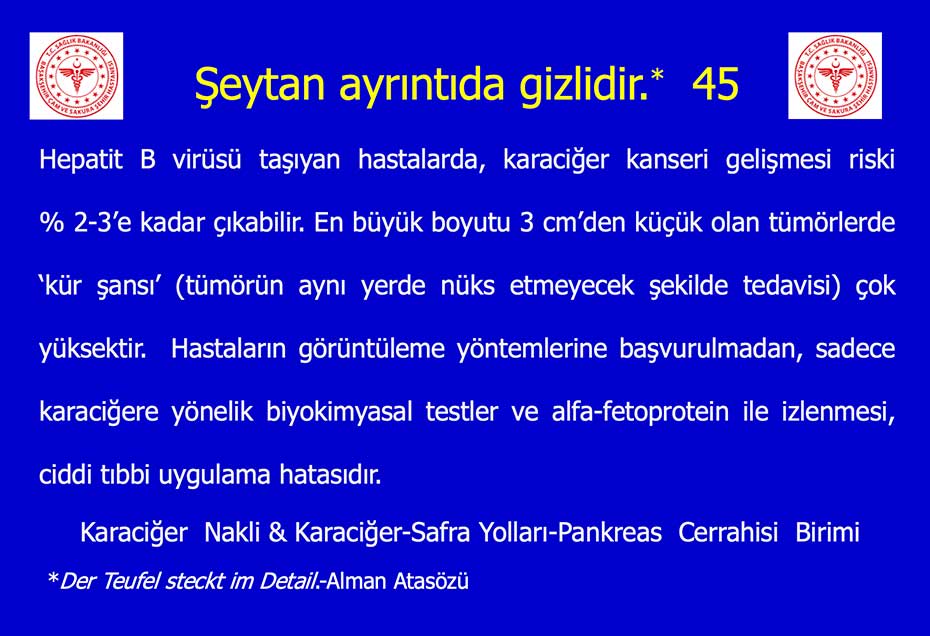 T.C. SAĞLIK BAKANLIĞI BAŞAKŞEHİR ÇAM VE SAKURA ŞEHİR HASTANESİ

Şeytan ayrıntıda gizlidir.* 45

T.C. SAĞLIK BAKANLIĞI BAŞAKŞEHİR ÇAM VE SAKURA ŞEHİR HASTANESİ

Hepatit B virüsü taşıyan hastalarda, karaciğer kanseri gelişmesi riski % 2-3'e kadar çıkabilir. En büyük boyutu 3 cm'den küçük olan tümörlerde 'kür şansı' (tümörün aynı yerde nüks etmeyecek şekilde tedavisi) çok yüksektir. Hastaların görüntüleme yöntemlerine başvurulmadan, sadece karaciğere yönelik biyokimyasal testler ve alfa-fetoprotein ile izlenmesi, ciddi tıbbi uygulama hatasıdır.

Karaciğer Nakli & Karaciğer-Safra Yolları-Pankreas Cerrahisi Birimi

*Der Teufel steckt im Detail.-Alman Atasözü